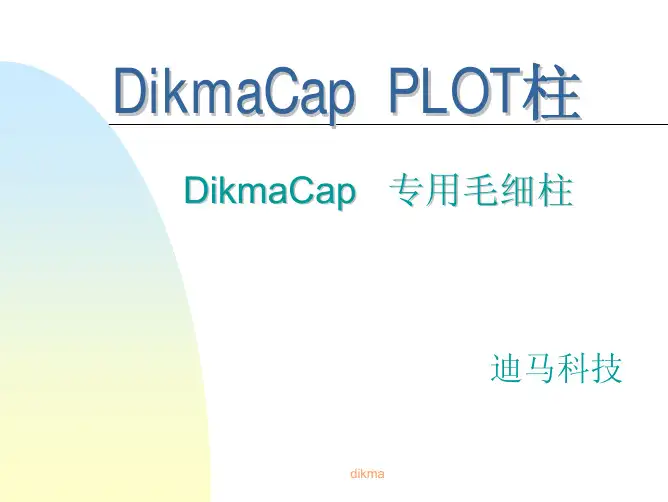 DikmaCap PLOT柱

DikmaCap 专用毛细柱

迪马科技

dikma